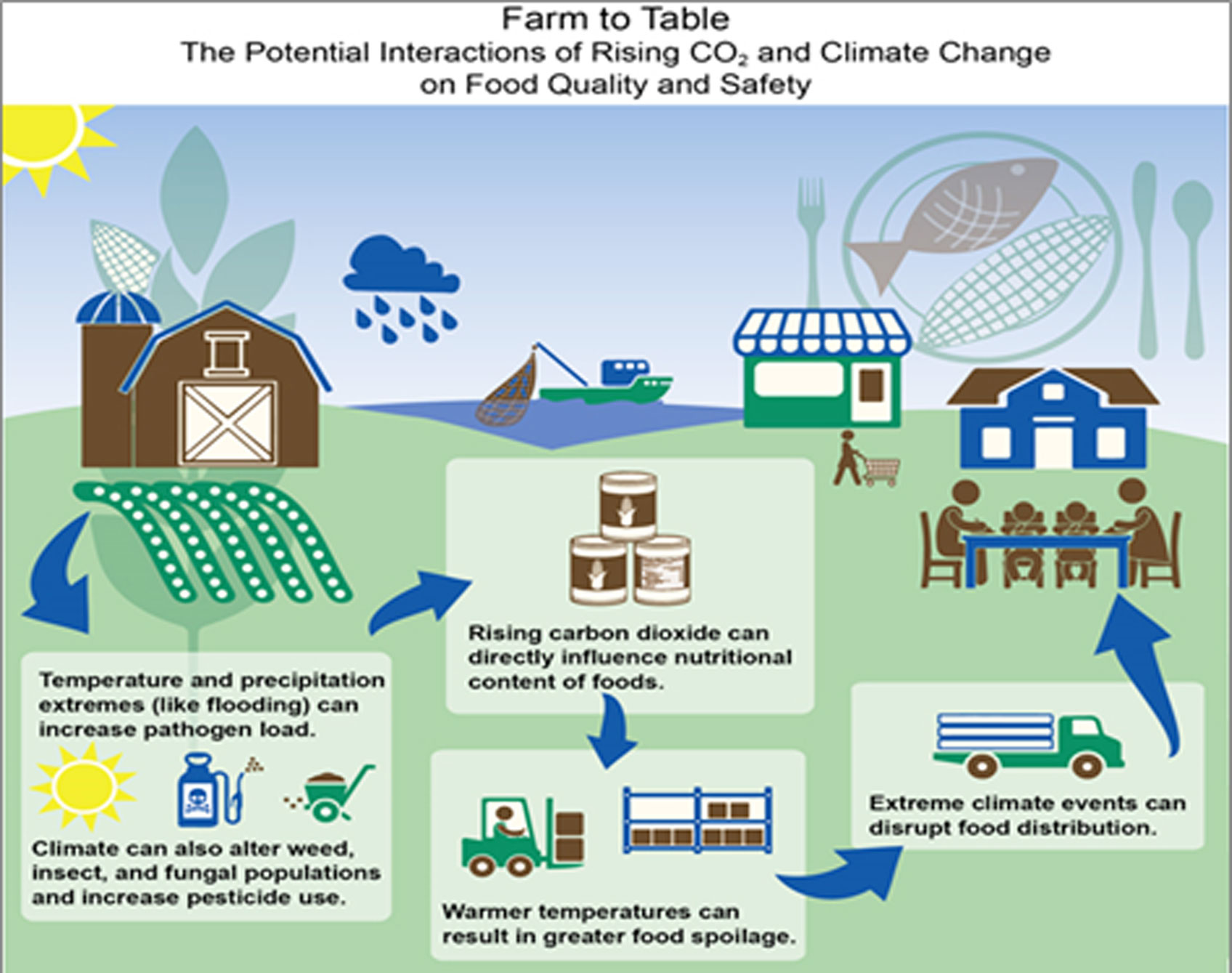 Farm to Table
The Potential Interactions of Rising $CO_2$ and Climate Change on Food Quality and Safety

Temperature and precipitation extremes (like flooding) can increase pathogen load.

Climate can also alter weed, insect, and fungal populations and increase pesticide use.

Rising carbon dioxide can directly influence nutritional content of foods.

Warmer temperatures can result in greater food spoilage.

Extreme climate events can disrupt food distribution.